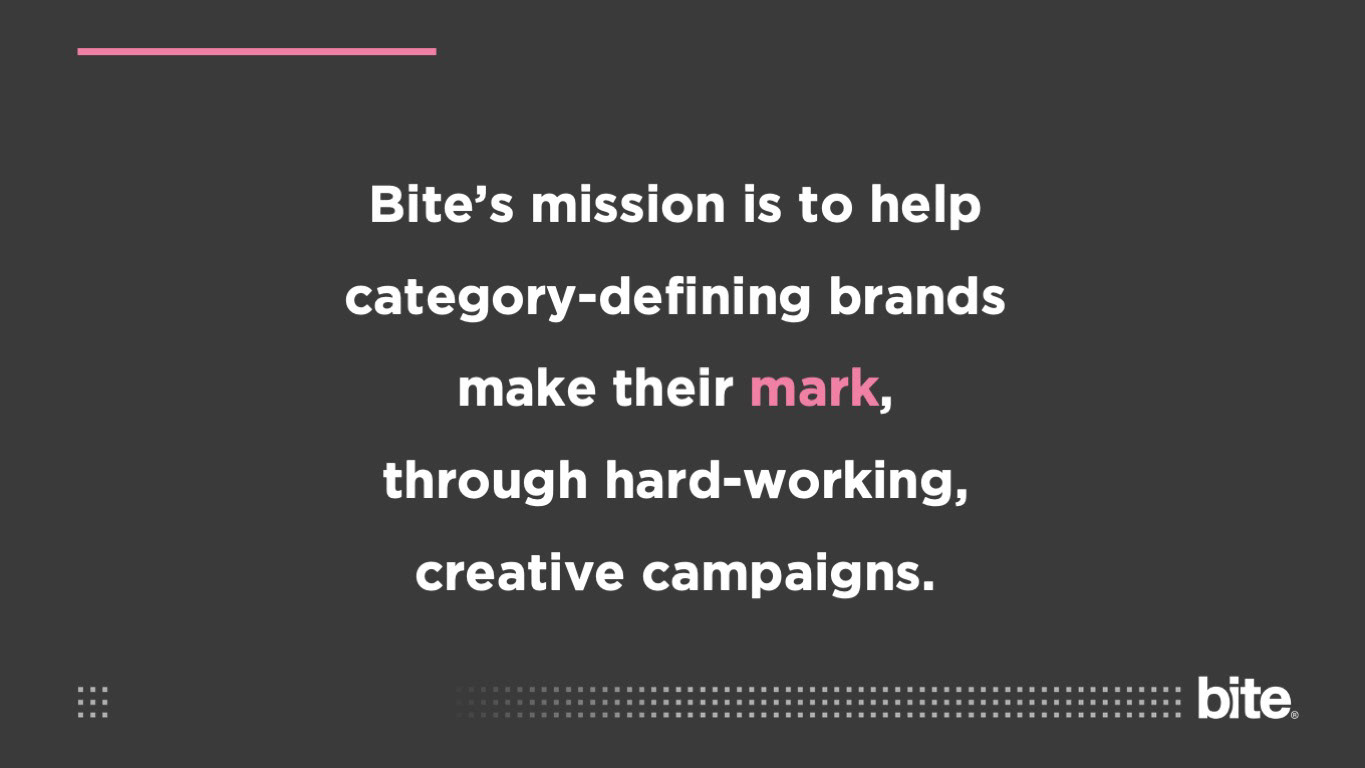 Bite’s mission is to help category-defining brands make their mark, through hard-working, creative campaigns.

bite®